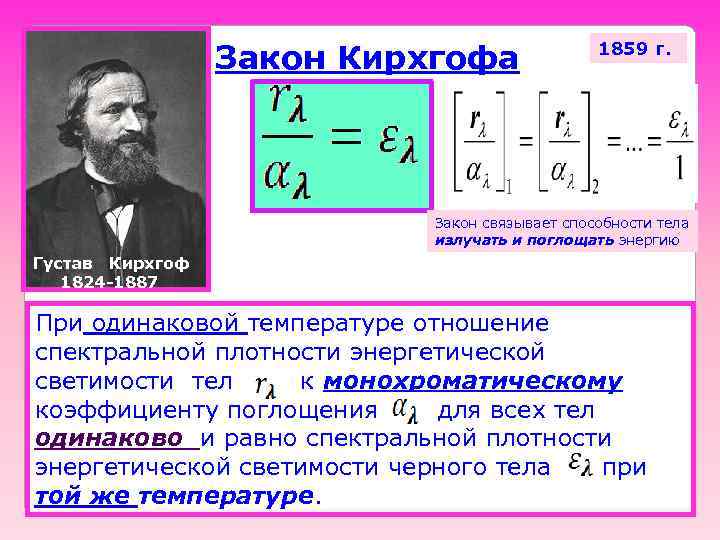 Закон Кирхгофа

1859 г.

$\frac{r_\lambda}{\alpha_\lambda} = \varepsilon_\lambda$

$\left[\frac{r_\lambda}{\alpha_\lambda}\right]_1 = \left[\frac{r_\lambda}{\alpha_\lambda}\right]_2 = ... = \frac{\varepsilon_\lambda}{1}$

Закон связывает способности тела излучать и поглощать энергию

Густав Кирхгоф 1824-1887

При одинаковой температуре отношение спектральной плотности энергетической светимости тел $r_\lambda$ к монохроматическому коэффициенту поглощения $\alpha_\lambda$ для всех тел одинаково и равно спектральной плотности энергетической светимости черного тела $\varepsilon_\lambda$ при той же температуре.